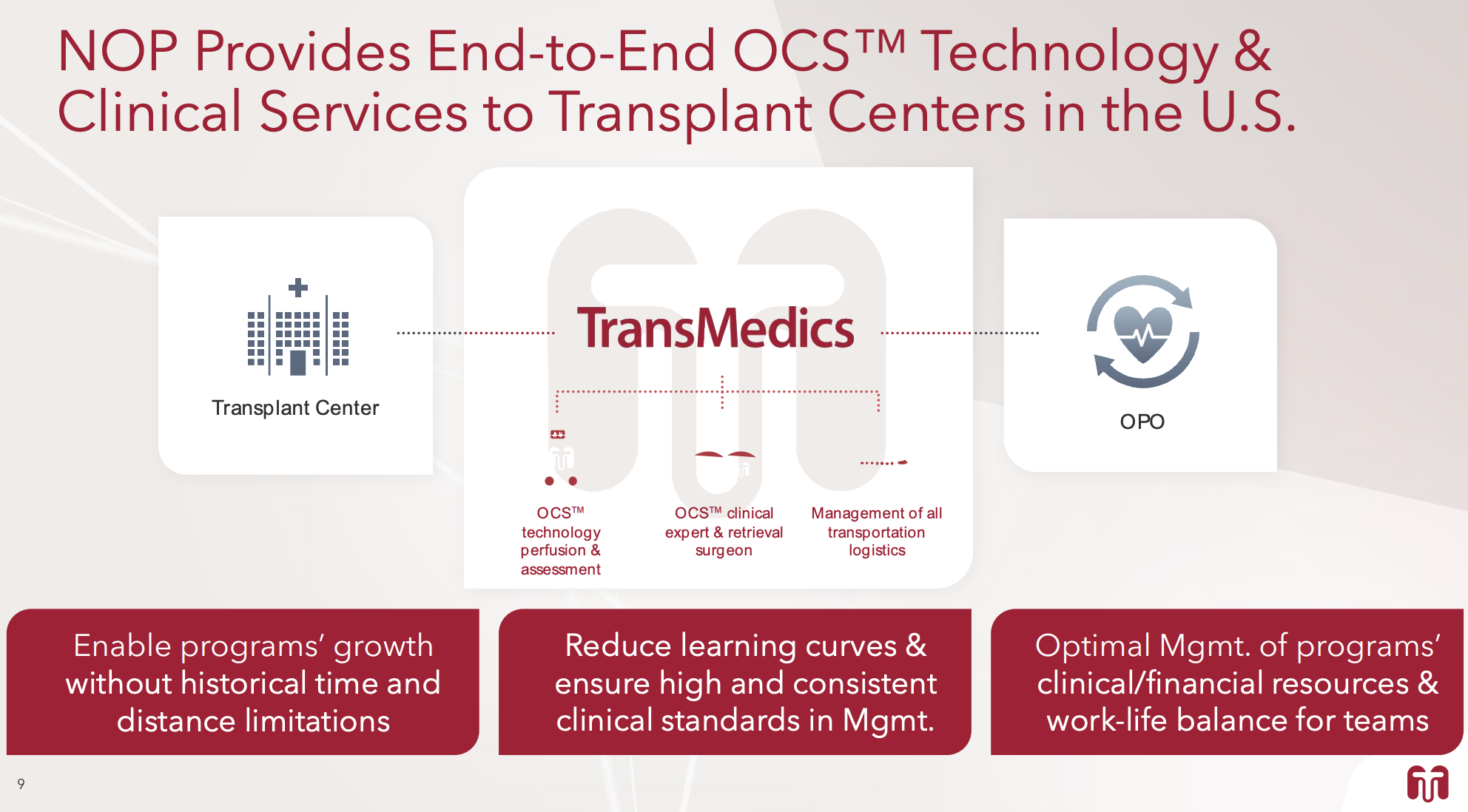 NOP Provides End-to-End OCS™ Technology & Clinical Services to Transplant Centers in the U.S.

Transplant Center

TransMedics

OPO

OCS™ technology perfusion & assessment

OCS™ clinical expert & retrieval surgeon

Management of all transportation logistics

Enable programs' growth without historical time and distance limitations

Reduce learning curves & ensure high and consistent clinical standards in Mgmt.

Optimal Mgmt. of programs' clinical/financial resources & work-life balance for teams

9